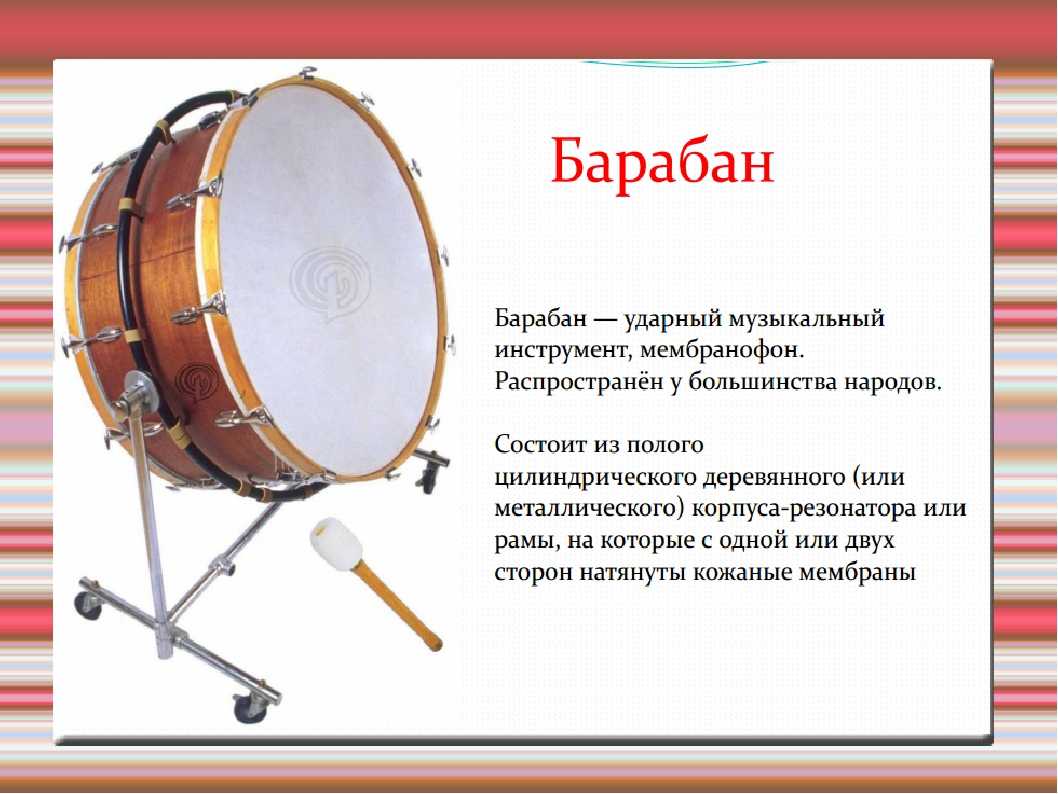 Барабан

Барабан — ударный музыкальный инструмент, мембранофон. Распространён у большинства народов.

Состоит из полого цилиндрического деревянного (или металлического) корпуса-резонатора или рамы, на которые с одной или двух сторон натянуты кожаные мембраны